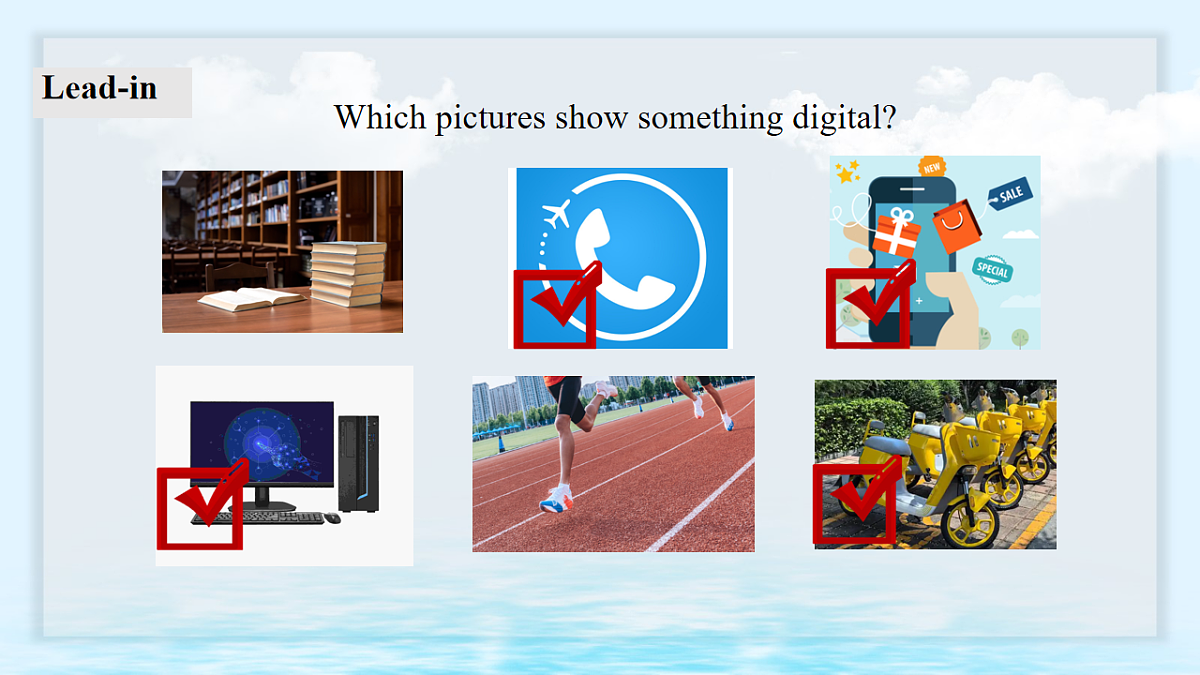 Lead-in

Which pictures show something digital?

NEW

SALE

SPECIAL